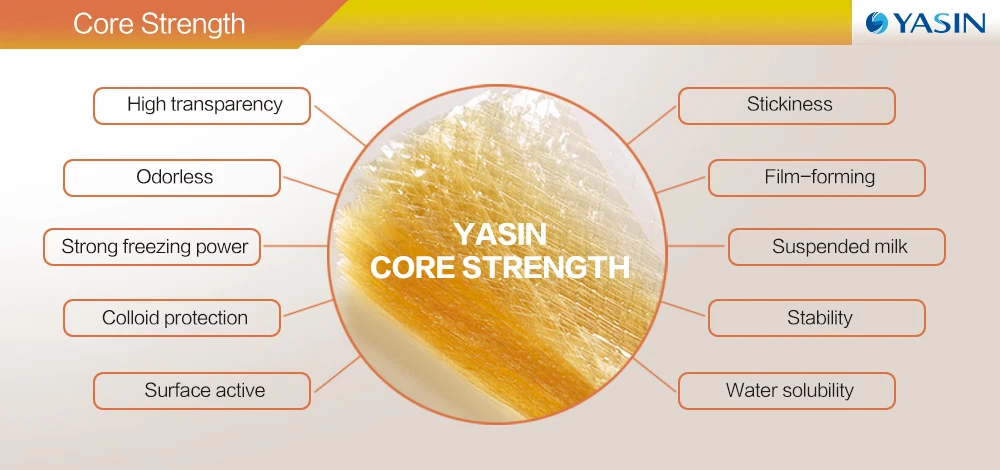 Core Strength

YASIN

High transparency

Odorless

Strong freezing power

Colloid protection

Surface active

YASIN
CORE STRENGTH

Stickiness

Film-forming

Suspended milk

Stability

Water solubility